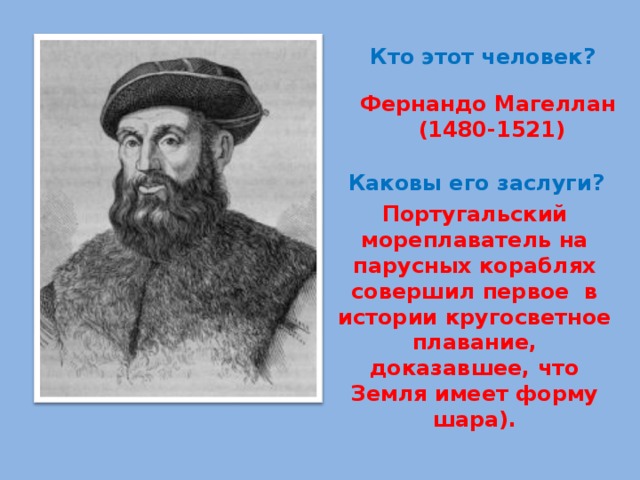 Кто этот человек?

Фернандо Магеллан (1480-1521)

Каковы его заслуги?

Португальский мореплаватель на парусных кораблях совершил первое в истории кругосветное плавание, доказавшее, что Земля имеет форму шара).